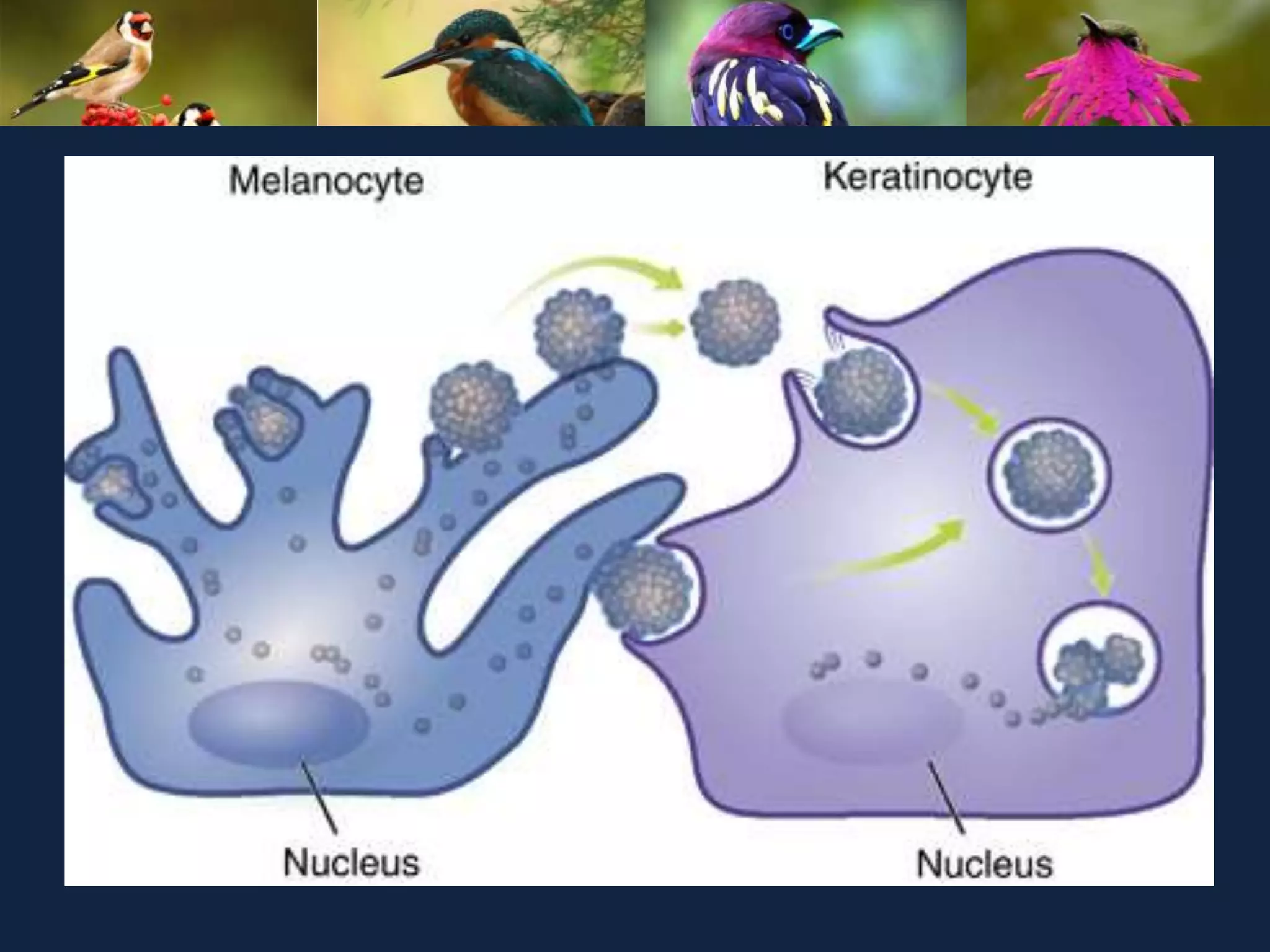 Melanocyte

Keratinocyte

Nucleus

Nucleus